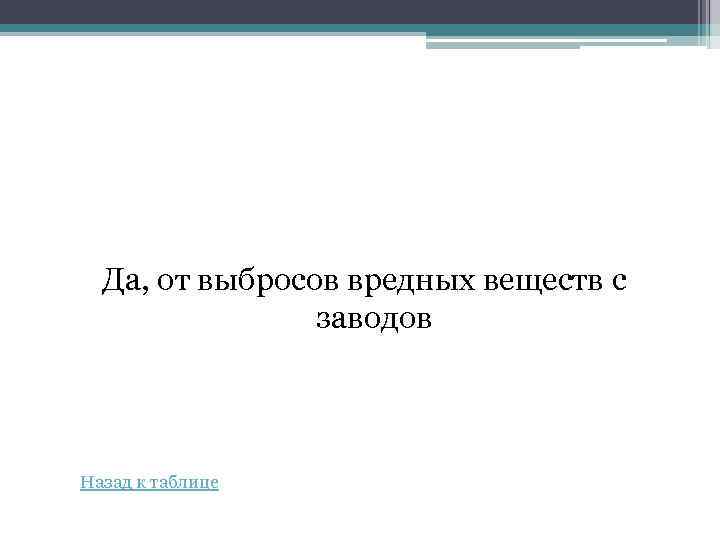 Да, от выбросов вредных веществ с заводов

Назад к таблице